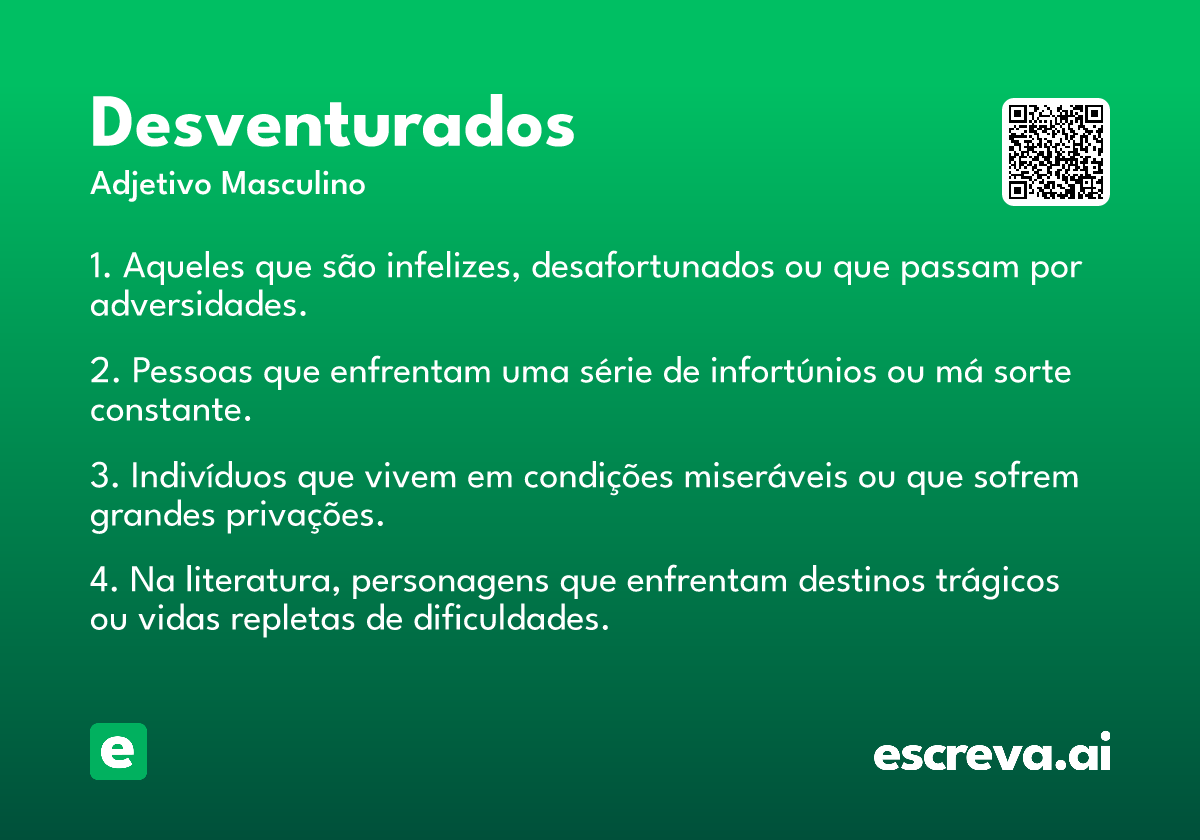 Desventurados

Adjetivo Masculino

1. Aqueles que são infelizes, desafortunados ou que passam por adversidades.

2. Pessoas que enfrentam uma série de infortúnios ou má sorte constante.

3. Indivíduos que vivem em condições miseráveis ou que sofrem grandes privações.

4. Na literatura, personagens que enfrentam destinos trágicos ou vidas repletas de dificuldades.

e

escreva.ai